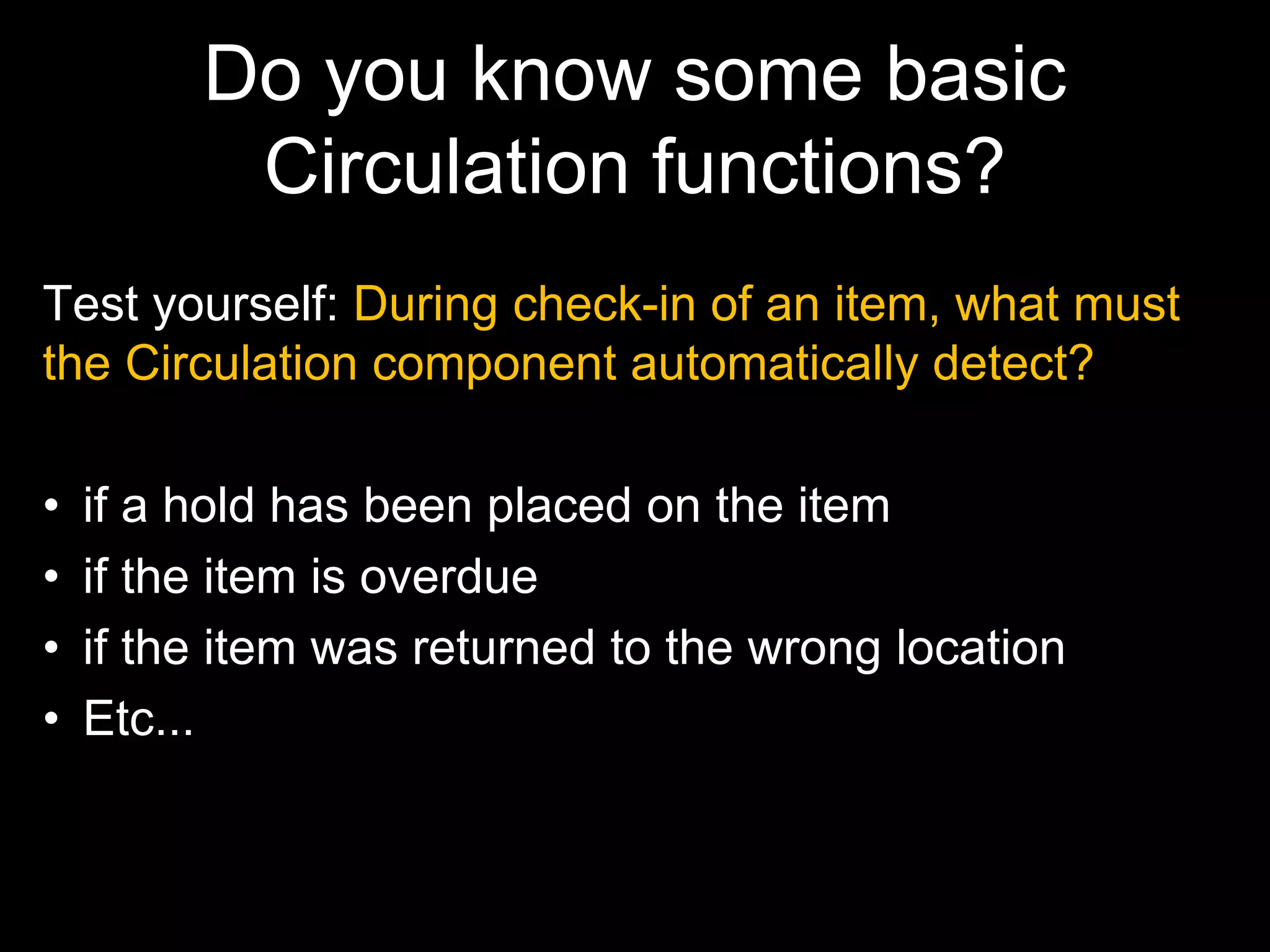 Do you know some basic Circulation functions?

Test yourself: During check-in of an item, what must the Circulation component automatically detect?

• if a hold has been placed on the item
• if the item is overdue
• if the item was returned to the wrong location
• Etc...